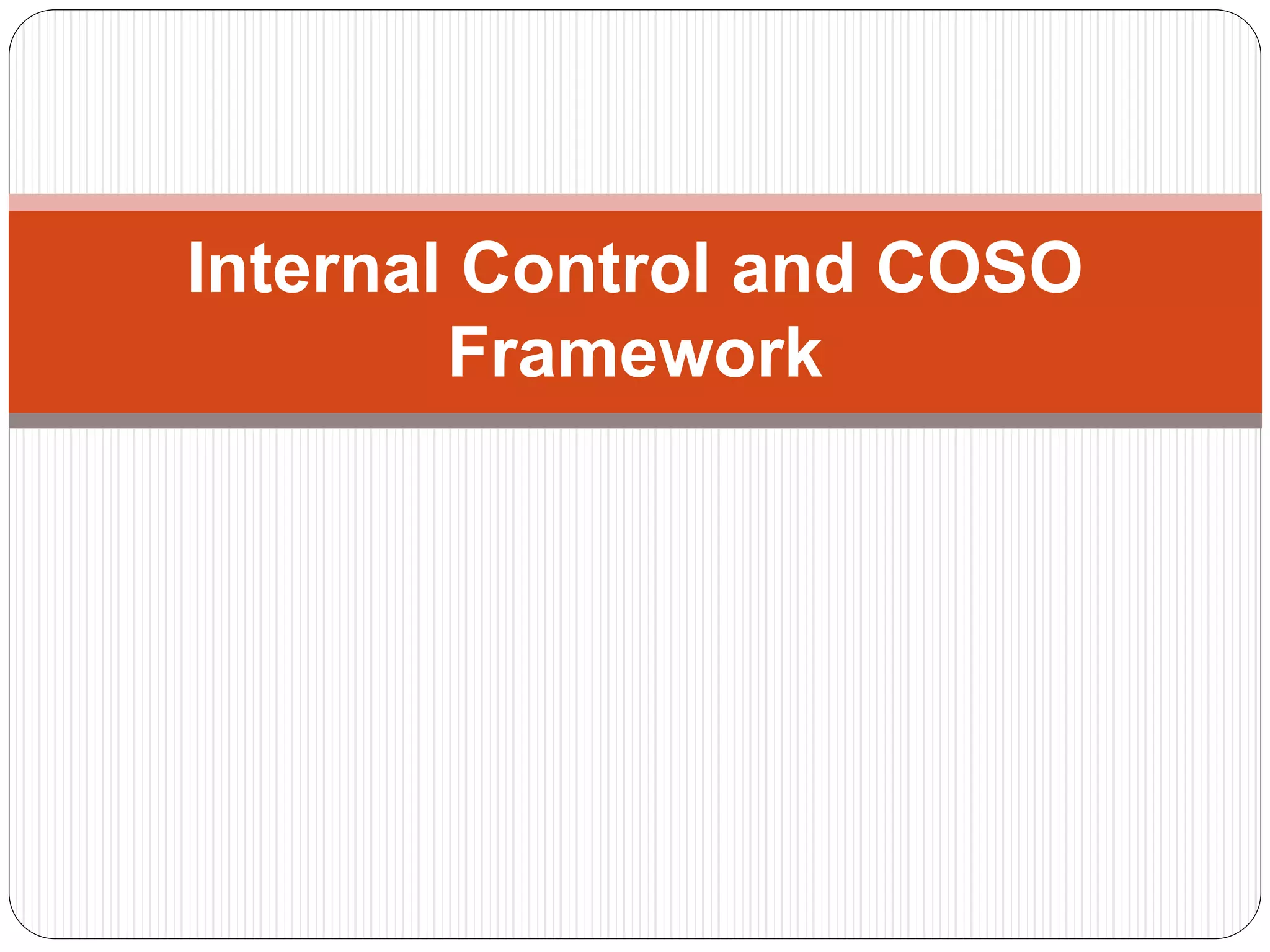 Internal Control and COSO Framework